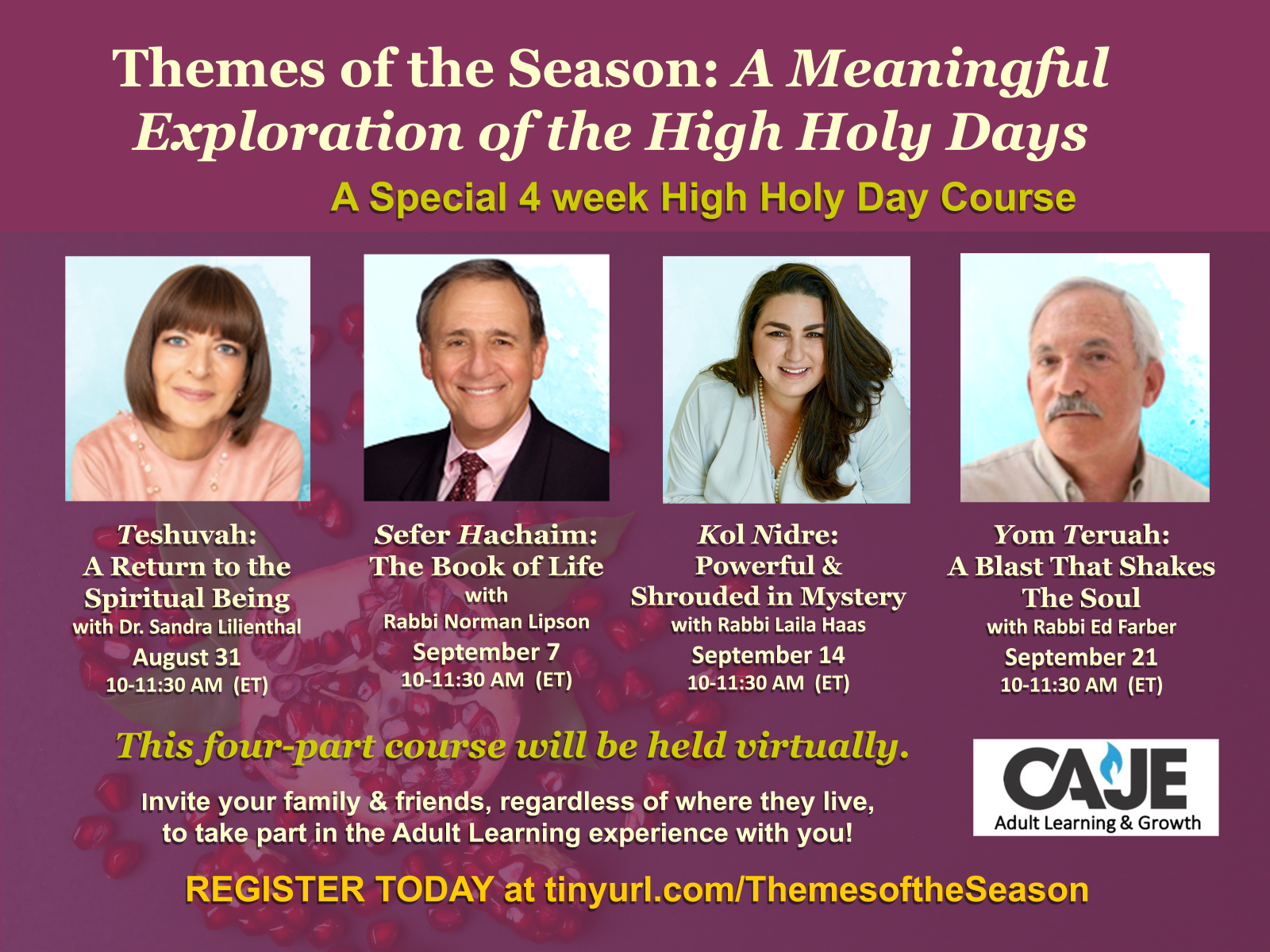 Themes of the Season: A Meaningful Exploration of the High Holy Days

A Special 4 week High Holy Day Course

Teshuvah: A Return to the Spiritual Being
with Dr. Sandra Lilienthal
August 31
10-11:30 AM (ET)

Sefer Hachaim: The Book of Life
with
Rabbi Norman Lipson
September 7
10-11:30 AM (ET)

Kol Nidre: Powerful & Shrouded in Mystery
with Rabbi Laila Haas
September 14
10-11:30 AM (ET)

Yom Teruah: A Blast That Shakes The Soul
with Rabbi Ed Farber
September 21
10-11:30 AM (ET)

This four-part course will be held virtually.

Invite your family & friends, regardless of where they live, to take part in the Adult Learning experience with you!

CAJE
Adult Learning & Growth

REGISTER TODAY at tinyurl.com/ThemesoftheSeason